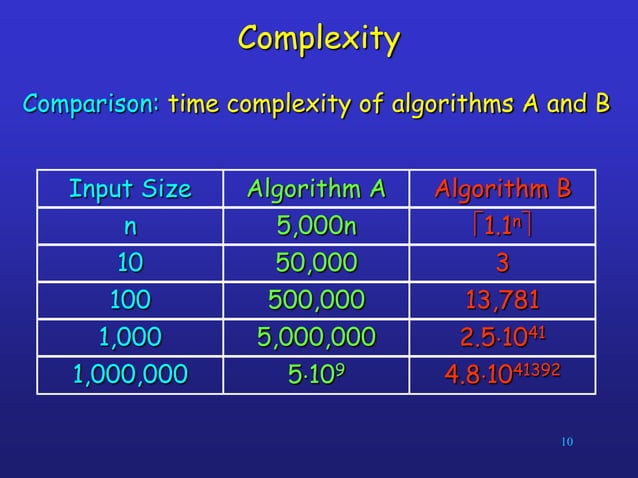 Complexity

Comparison: time complexity of algorithms A and B

| Input Size | Algorithm A | Algorithm B |
|---|---|---|
| n | 5,000n | $\lceil 1.1^n \rceil$ |
| 10 | 50,000 | 3 |
| 100 | 500,000 | 13,781 |
| 1,000 | 5,000,000 | $2.5 \cdot 10^{41}$ |
| 1,000,000 | $5 \cdot 10^9$ | $4.8 \cdot 10^{41392}$ |

10